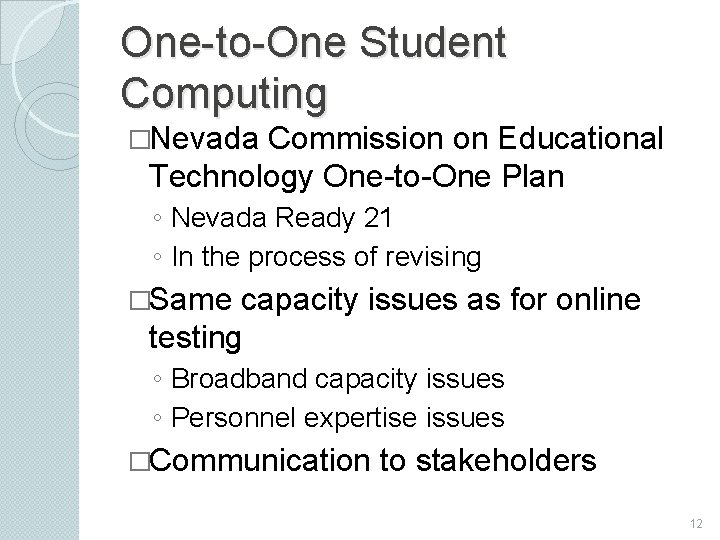 One-to-One Student Computing

□Nevada Commission on Educational Technology One-to-One Plan
◦ Nevada Ready 21
◦ In the process of revising

□Same capacity issues as for online testing
◦ Broadband capacity issues
◦ Personnel expertise issues

□Communication to stakeholders

12